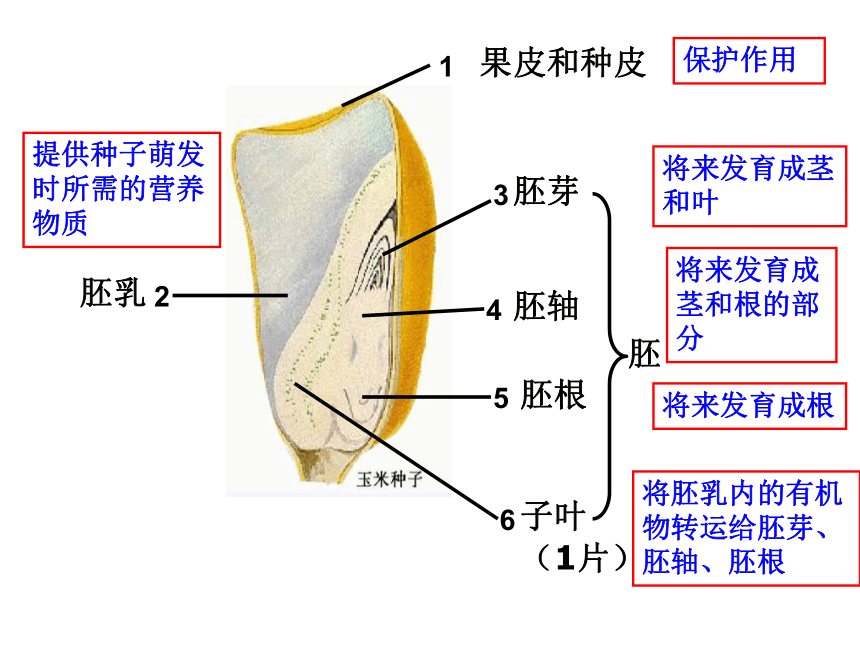 1 果皮和种皮

保护作用

提供种子萌发时所需的营养物质

胚乳 2

3 胚芽

将来发育成茎和叶

4 胚轴

将来发育成茎和根的部分

胚

5 胚根

将来发育成根

玉米种子

6 子叶
（1片）

将胚乳内的有机物转运给胚芽、胚轴、胚根